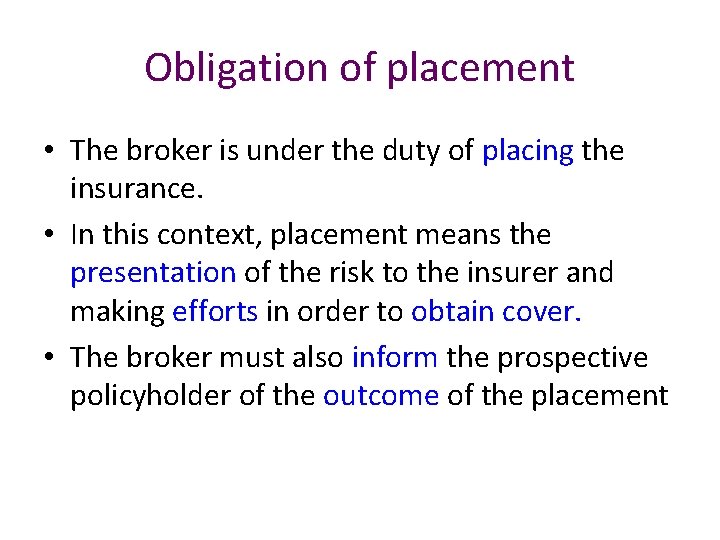 Obligation of placement

• The broker is under the duty of placing the insurance.

• In this context, placement means the presentation of the risk to the insurer and making efforts in order to obtain cover.

• The broker must also inform the prospective policyholder of the outcome of the placement